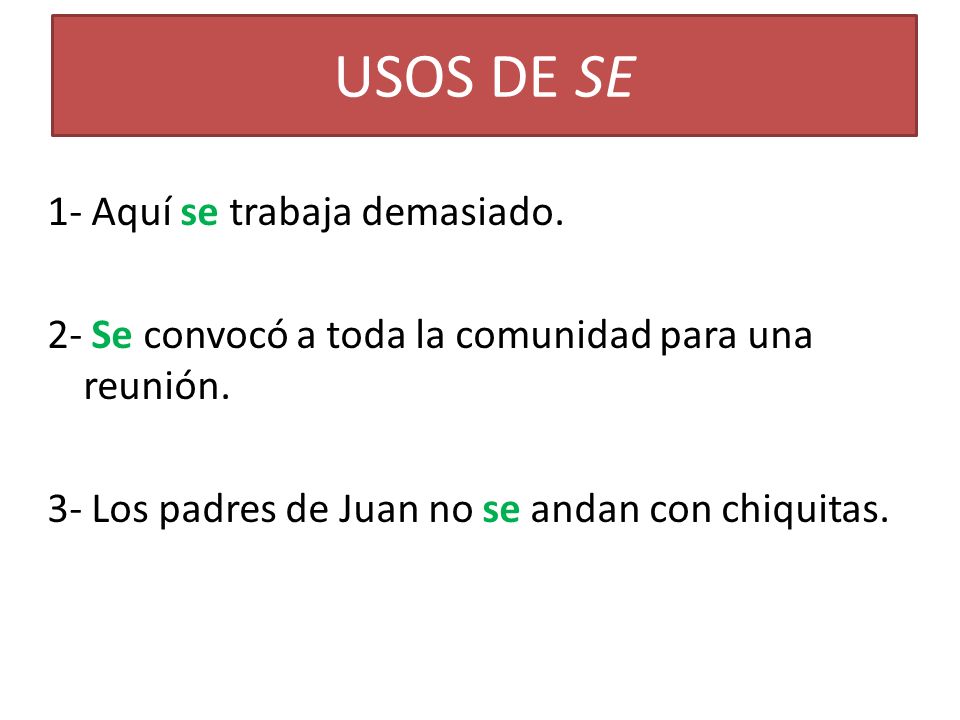 USOS DE SE

1- Aquí se trabaja demasiado.

2- Se convocó a toda la comunidad para una reunión.

3- Los padres de Juan no se andan con chiquitas.